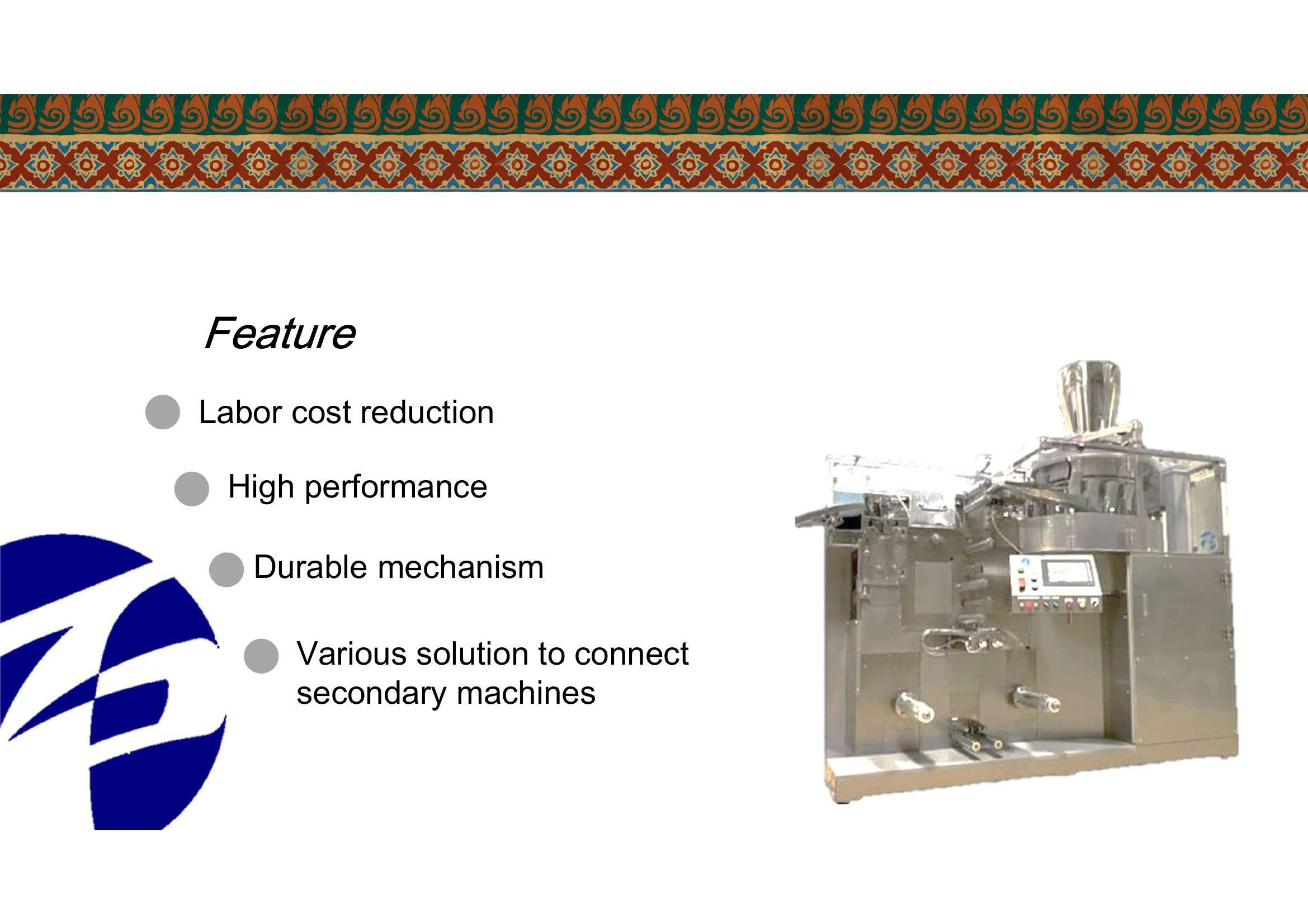 Feature

Labor cost reduction

High performance

Durable mechanism

Various solution to connect secondary machines